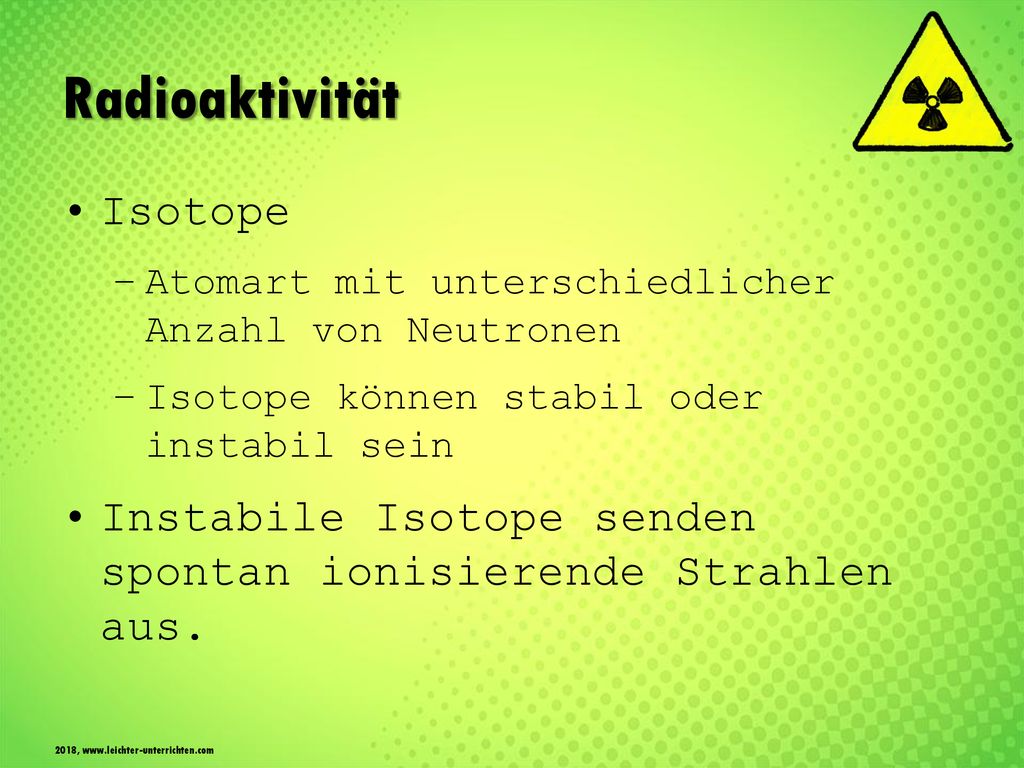 Radioaktivität

• Isotope

– Atomart mit unterschiedlicher Anzahl von Neutronen

– Isotope können stabil oder instabil sein

• Instabile Isotope senden spontan ionisierende Strahlen aus.

2018, www.leichter-unterrichten.com